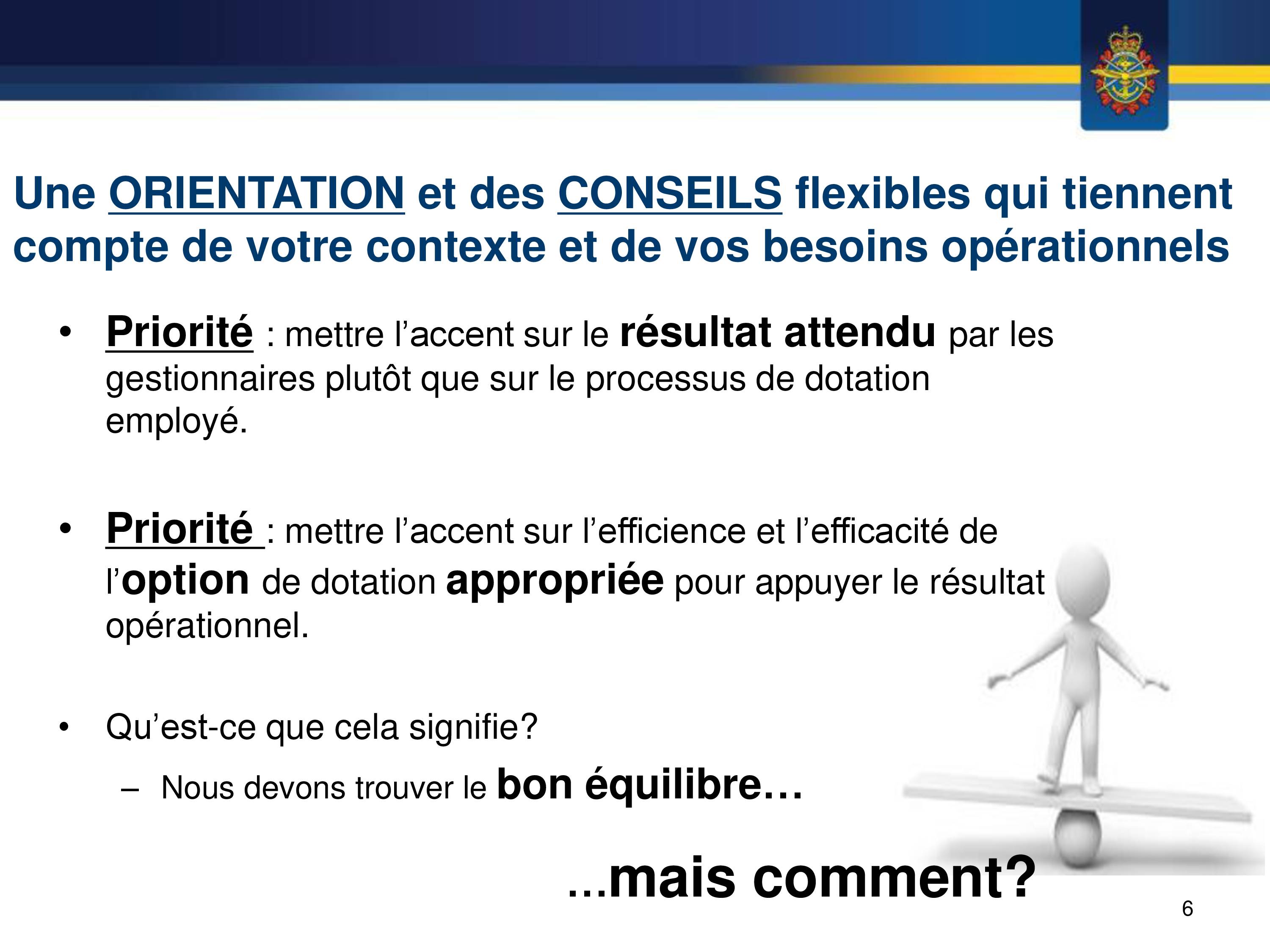 Une ORIENTATION et des CONSEILS flexibles qui tiennent compte de votre contexte et de vos besoins opérationnels

• Priorité : mettre l’accent sur le résultat attendu par les gestionnaires plutôt que sur le processus de dotation employé.

• Priorité : mettre l’accent sur l’efficience et l’efficacité de l’option de dotation appropriée pour appuyer le résultat opérationnel.

• Qu’est-ce que cela signifie?
– Nous devons trouver le bon équilibre…

...mais comment?

6